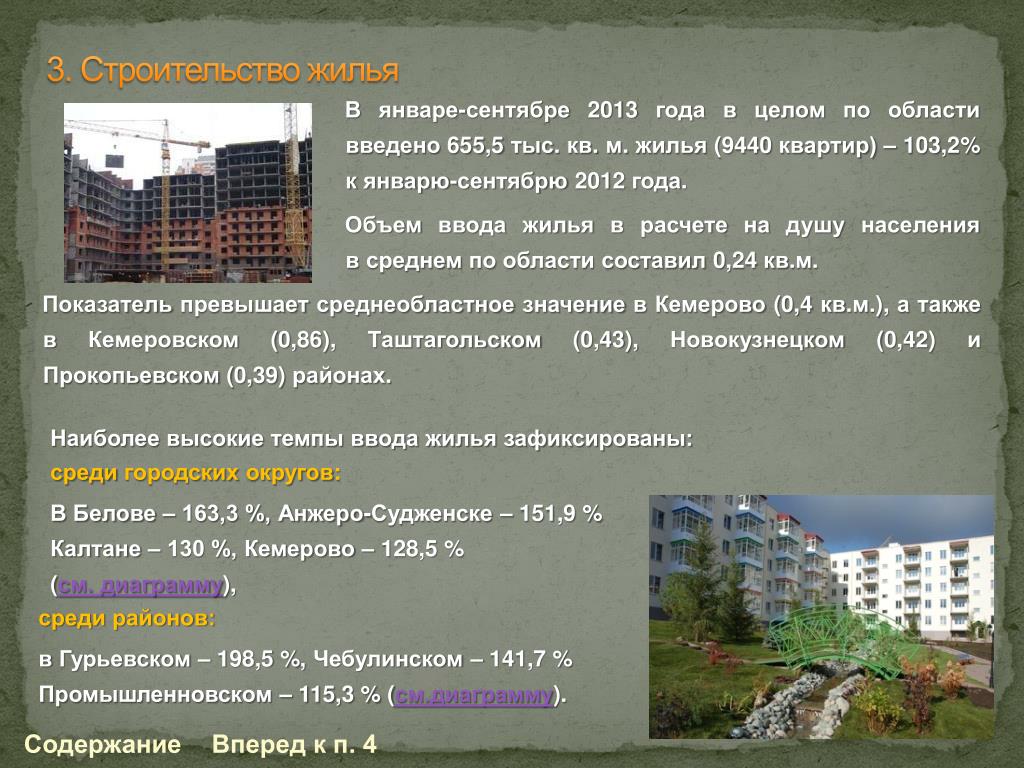 3. Строительство жилья

В январе-сентябре 2013 года в целом по области введено 655,5 тыс. кв. м. жилья (9440 квартир) – 103,2% к январю-сентябрю 2012 года.

Объем ввода жилья в расчете на душу населения в среднем по области составил 0,24 кв.м.

Показатель превышает среднеобластное значение в Кемерово (0,4 кв.м.), а также в Кемеровском (0,86), Таштагольском (0,43), Новокузнецком (0,42) и Прокопьевском (0,39) районах.

Наиболее высокие темпы ввода жилья зафиксированы:

среди городских округов:

В Белове – 163,3 %, Анжеро-Судженске – 151,9 %

Калтане – 130 %, Кемерово – 128,5 %

(см. диаграмму),

среди районов:

в Гурьевском – 198,5 %, Чебулинском – 141,7 %

Промышленновском – 115,3 % (см.диаграмму).

Содержание   Вперед к п. 4